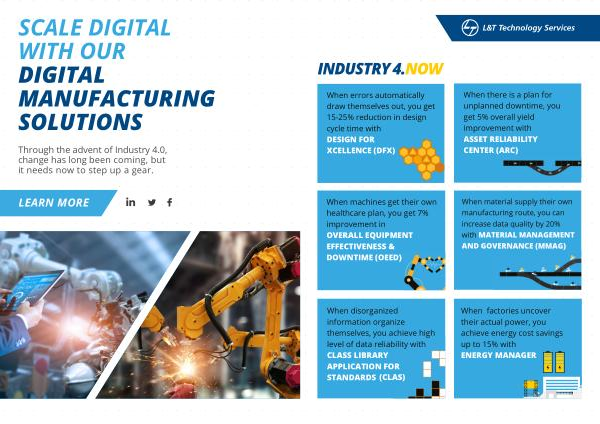 SCALE DIGITAL WITH OUR DIGITAL MANUFACTURING SOLUTIONS

Through the advent of Industry 4.0, change has long been coming, but it needs now to step up a gear.

LEARN MORE

L&T Technology Services

INDUSTRY 4.NOW

When errors automatically draw themselves out, you get 15-25% reduction in design cycle time with DESIGN FOR XCELLENCE (DFX)

When there is a plan for unplanned downtime, you get 5% overall yield improvement with ASSET RELIABILITY CENTER (ARC)

When machines get their own healthcare plan, you get 7% improvement in OVERALL EQUIPMENT EFFECTIVENESS & DOWNTIME (OEED)

When material supply their own manufacturing route, you can increase data quality by 20% with MATERIAL MANAGEMENT AND GOVERNANCE (MMAG)

When disorganized information organize themselves, you achieve high level of data reliability with CLASS LIBRARY APPLICATION FOR STANDARDS (CLAS)

When factories uncover their actual power, you achieve energy cost savings up to 15% with ENERGY MANAGER